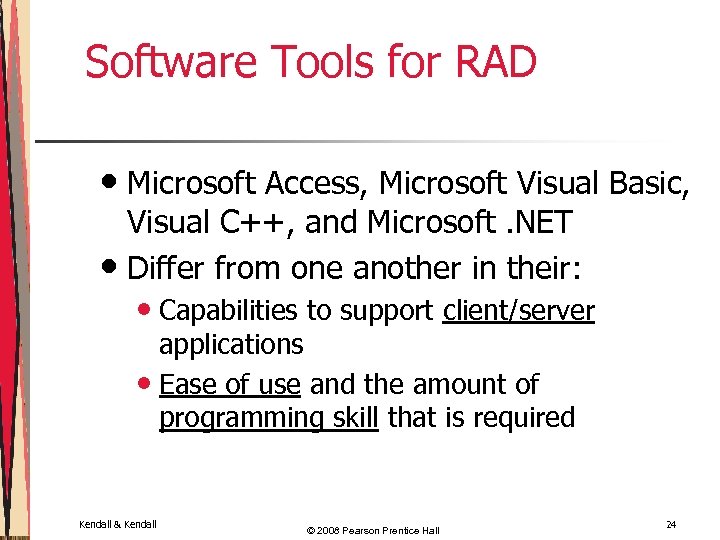 Software Tools for RAD

• Microsoft Access, Microsoft Visual Basic, Visual C++, and Microsoft .NET
• Differ from one another in their:
  • Capabilities to support client/server applications
  • Ease of use and the amount of programming skill that is required

Kendall & Kendall
© 2008 Pearson Prentice Hall
24